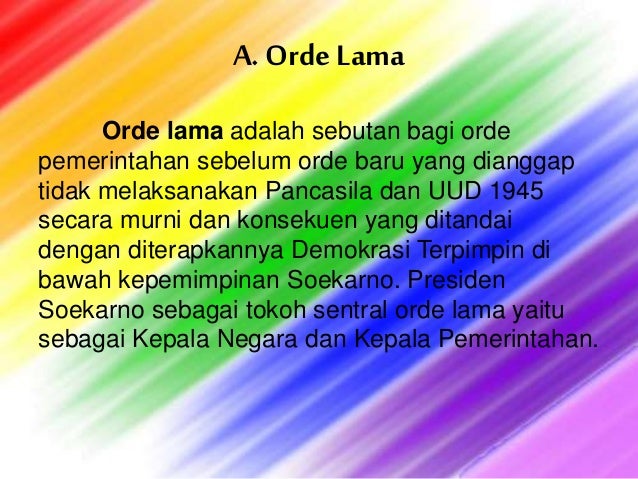 A. Orde Lama

Orde lama adalah sebutan bagi orde pemerintahan sebelum orde baru yang dianggap tidak melaksanakan Pancasila dan UUD 1945 secara murni dan konsekuen yang ditandai dengan diterapkannya Demokrasi Terpimpin di bawah kepemimpinan Soekarno. Presiden Soekarno sebagai tokoh sentral orde lama yaitu sebagai Kepala Negara dan Kepala Pemerintahan.